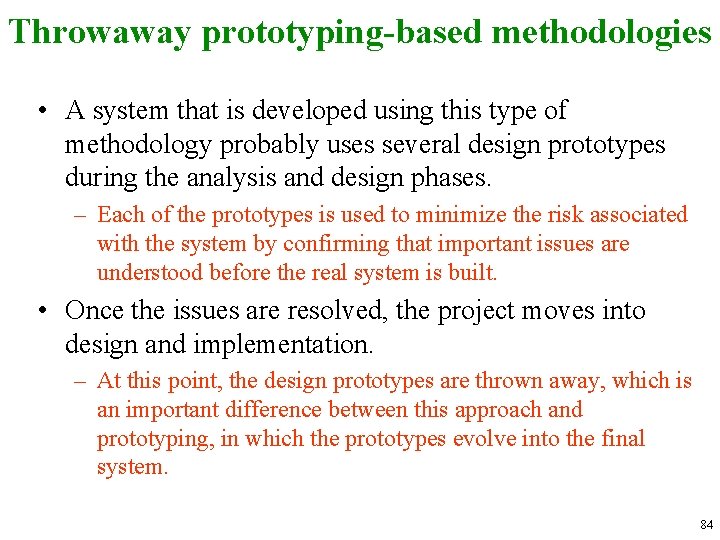 Throwaway prototyping-based methodologies

• A system that is developed using this type of methodology probably uses several design prototypes during the analysis and design phases.

– Each of the prototypes is used to minimize the risk associated with the system by confirming that important issues are understood before the real system is built.

• Once the issues are resolved, the project moves into design and implementation.

– At this point, the design prototypes are thrown away, which is an important difference between this approach and prototyping, in which the prototypes evolve into the final system.

84